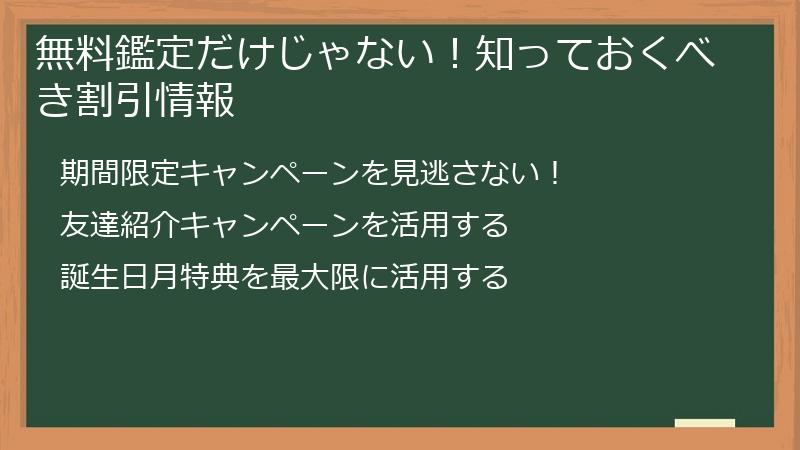 無料鑑定だけじゃない！知っておくべき割引情報

期間限定キャンペーンを見逃さない！

友達紹介キャンペーンを活用する

誕生日月特典を最大限に活用する